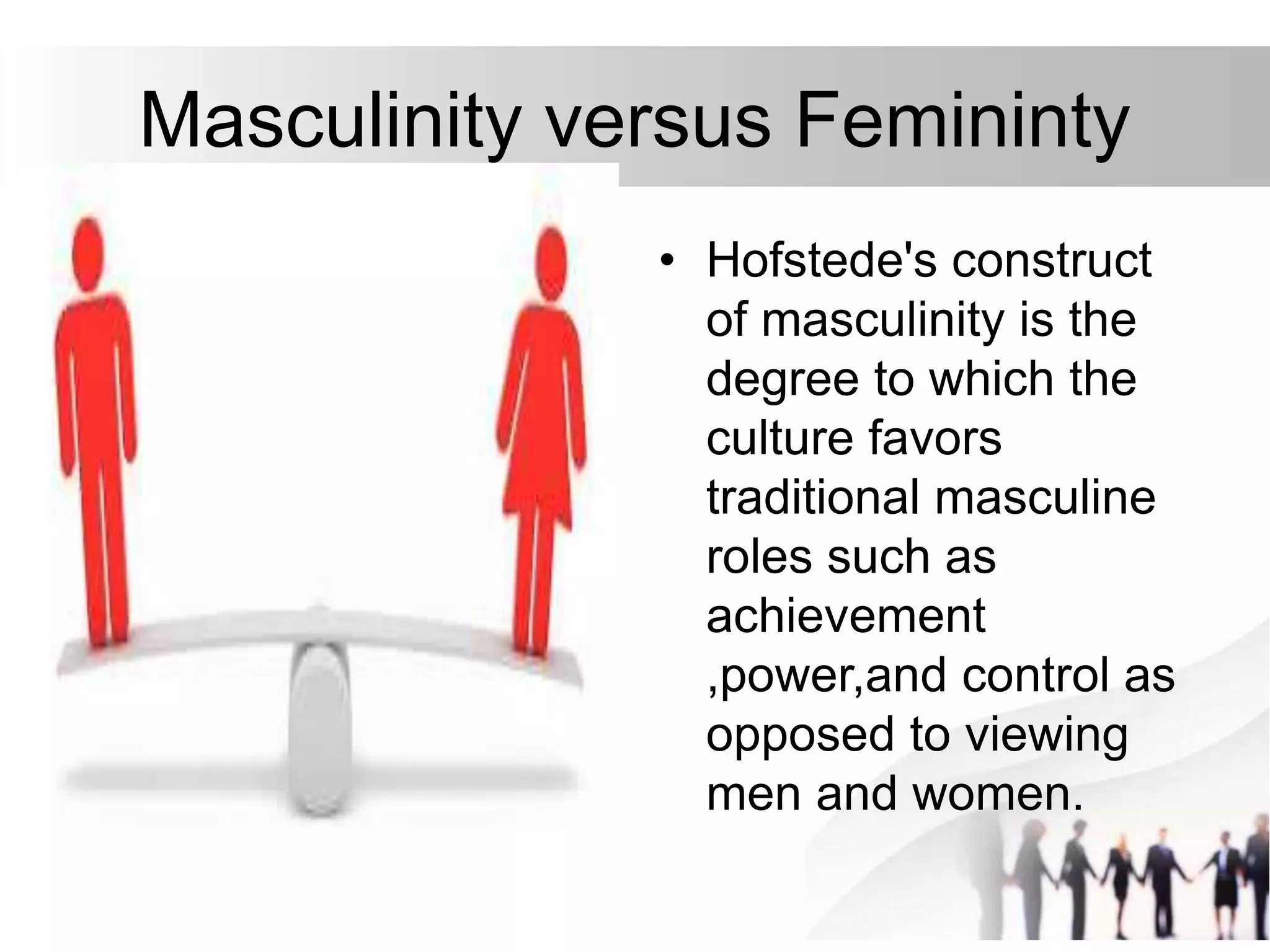 Masculinity versus Femininty

• Hofstede's construct of masculinity is the degree to which the culture favors traditional masculine roles such as achievement ,power,and control as opposed to viewing men and women.